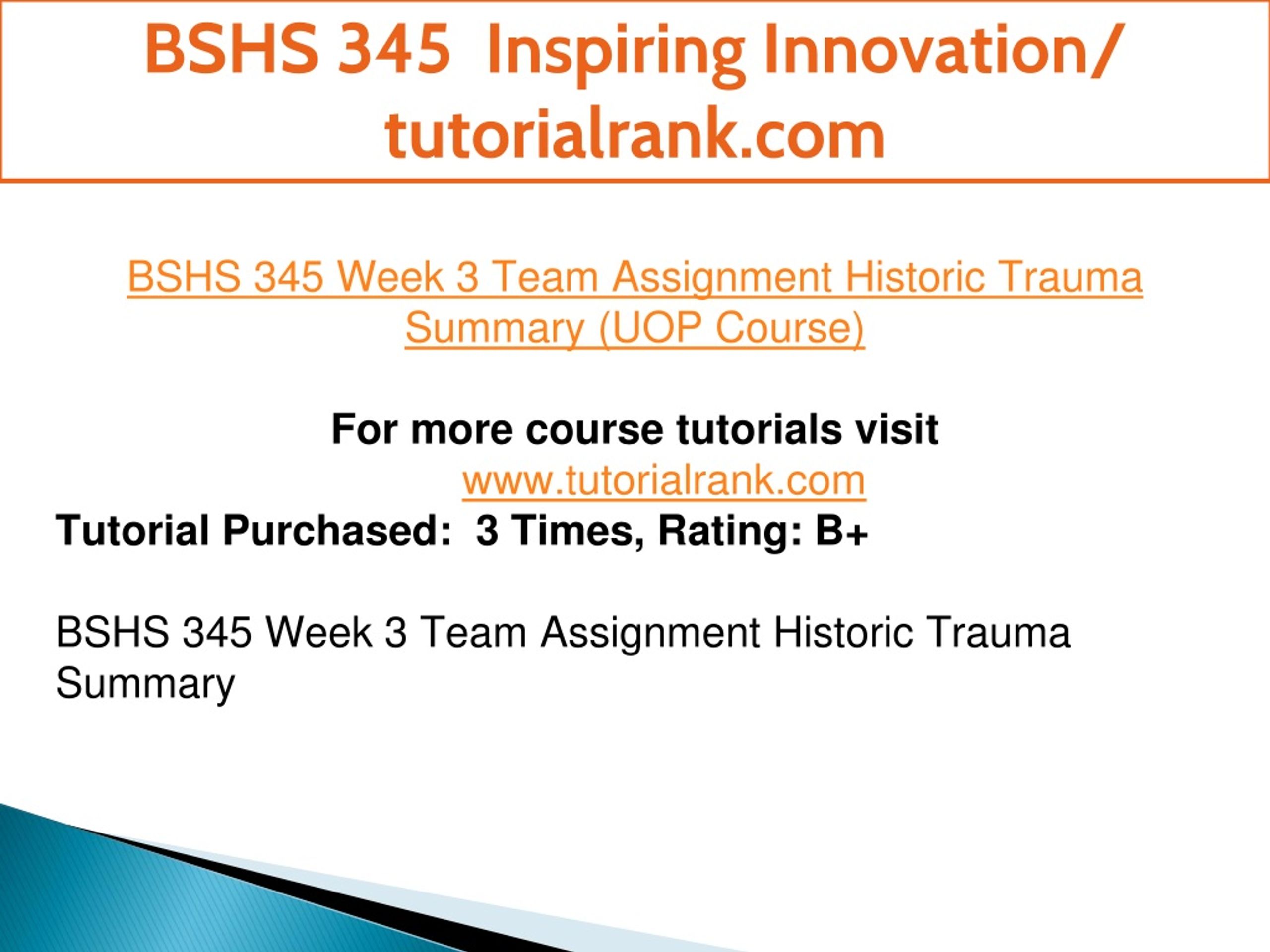 BSHS 345 Inspiring Innovation/ tutorialrank.com

BSHS 345 Week 3 Team Assignment Historic Trauma Summary (UOP Course)

For more course tutorials visit
www.tutorialrank.com
Tutorial Purchased: 3 Times, Rating: B+

BSHS 345 Week 3 Team Assignment Historic Trauma Summary